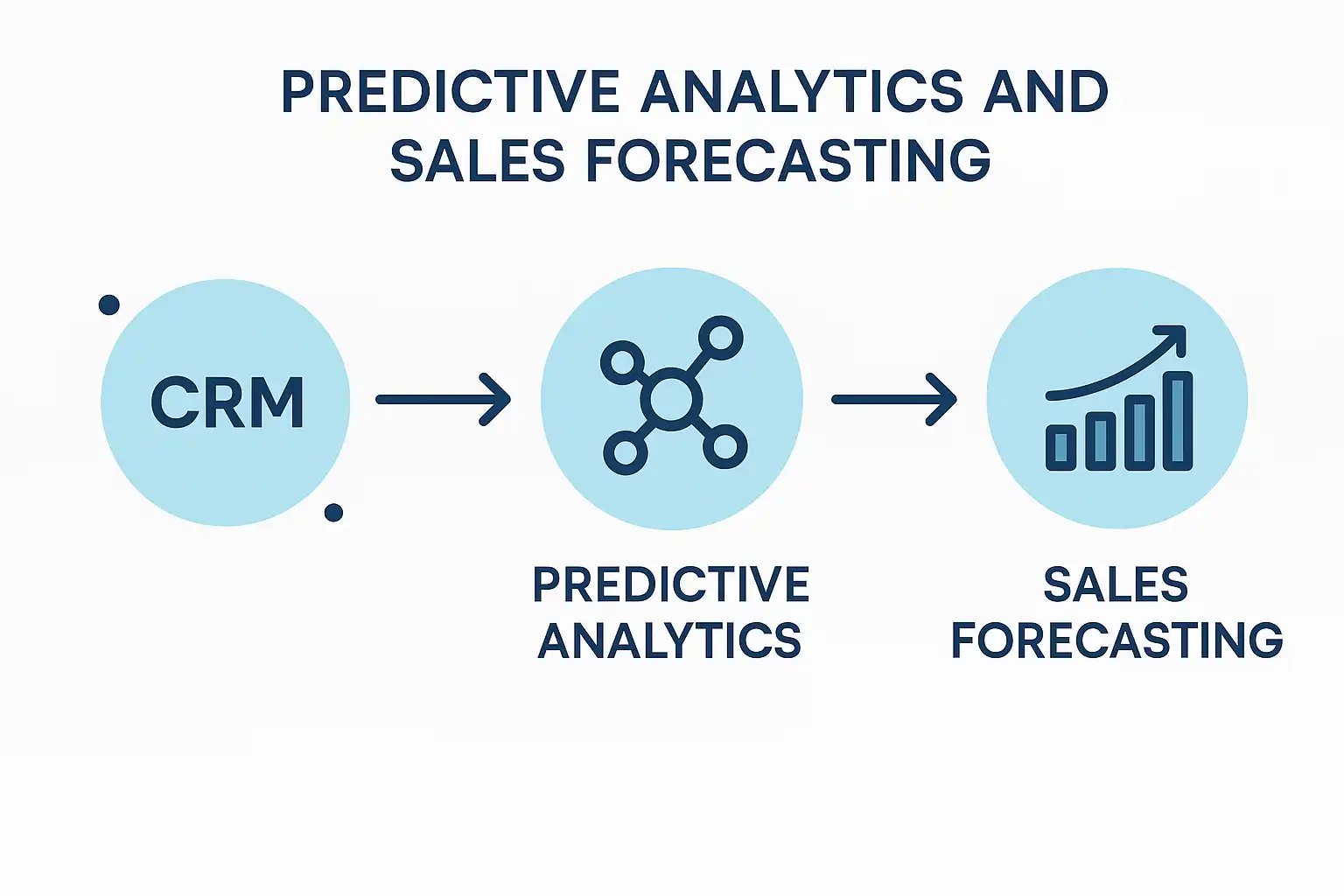 PREDICTIVE ANALYTICS AND SALES FORECASTING

CRM

PREDICTIVE ANALYTICS

SALES FORECASTING